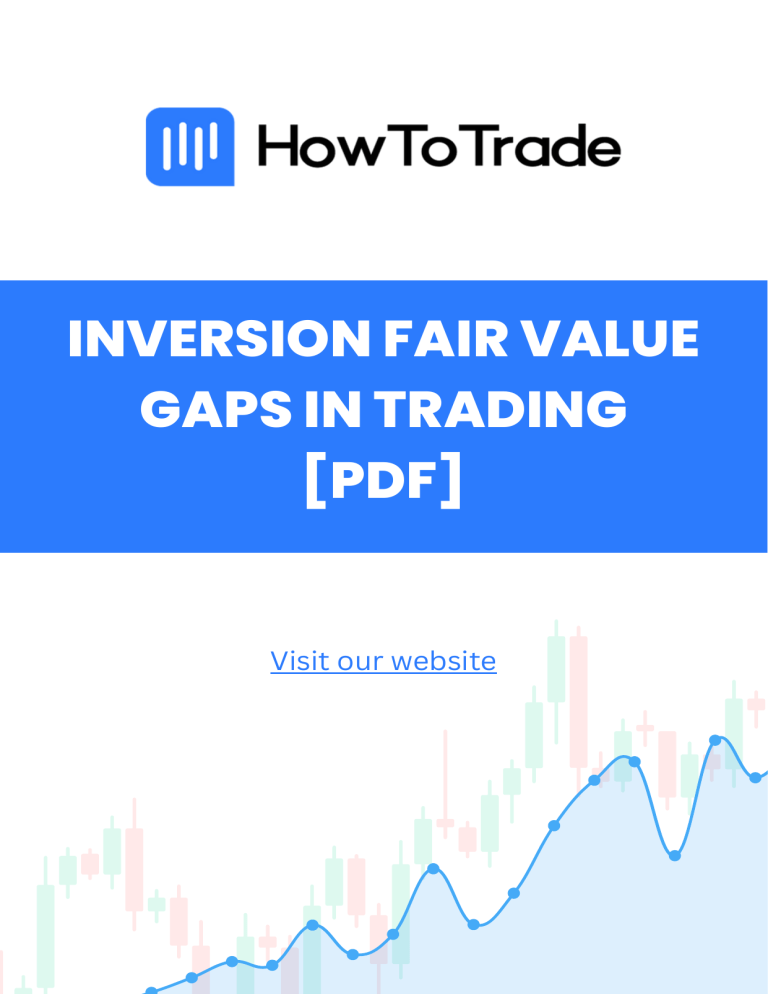 HowToTrade

INVERSION FAIR VALUE GAPS IN TRADING [PDF]

Visit our website